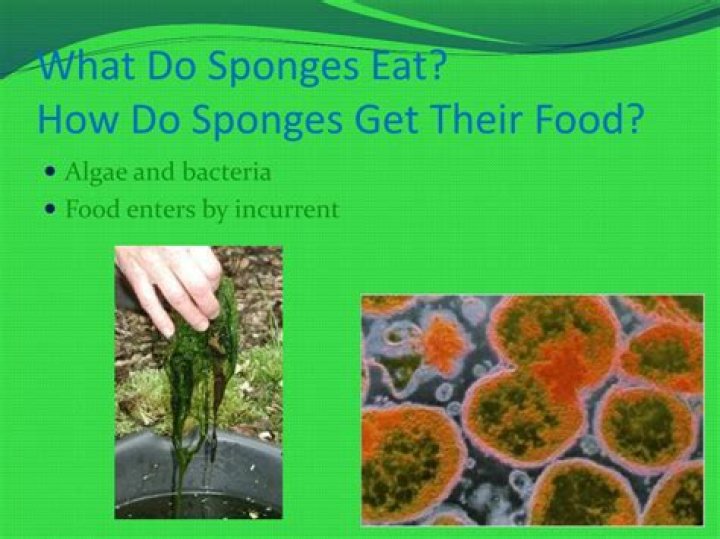 What Do Sponges Eat?
How Do Sponges Get Their Food?

• Algae and bacteria
• Food enters by incurrent